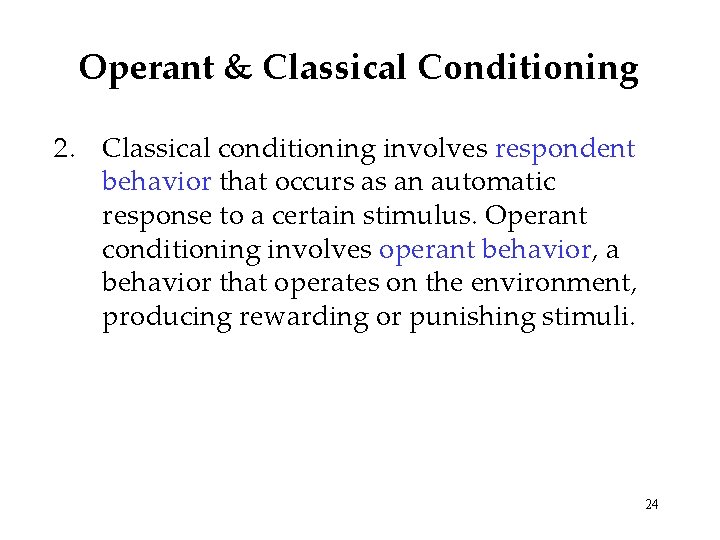 Operant & Classical Conditioning

2. Classical conditioning involves respondent behavior that occurs as an automatic response to a certain stimulus. Operant conditioning involves operant behavior, a behavior that operates on the environment, producing rewarding or punishing stimuli.

24